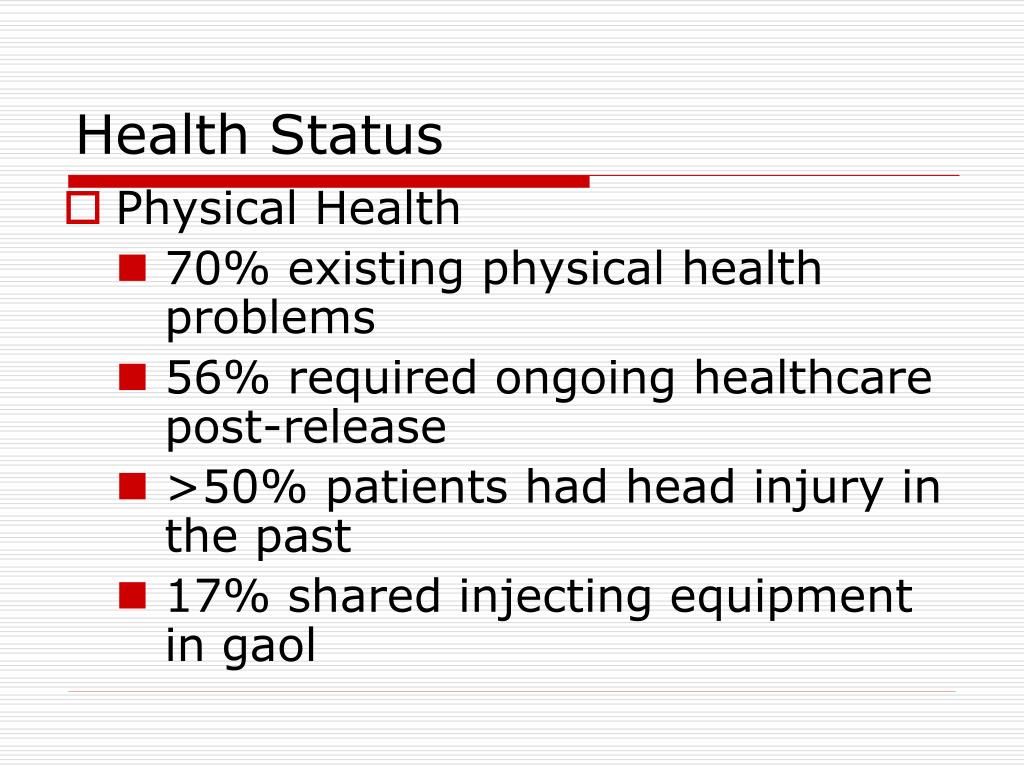 Health Status

Physical Health

70% existing physical health problems

56% required ongoing healthcare post-release

>50% patients had head injury in the past

17% shared injecting equipment in gaol